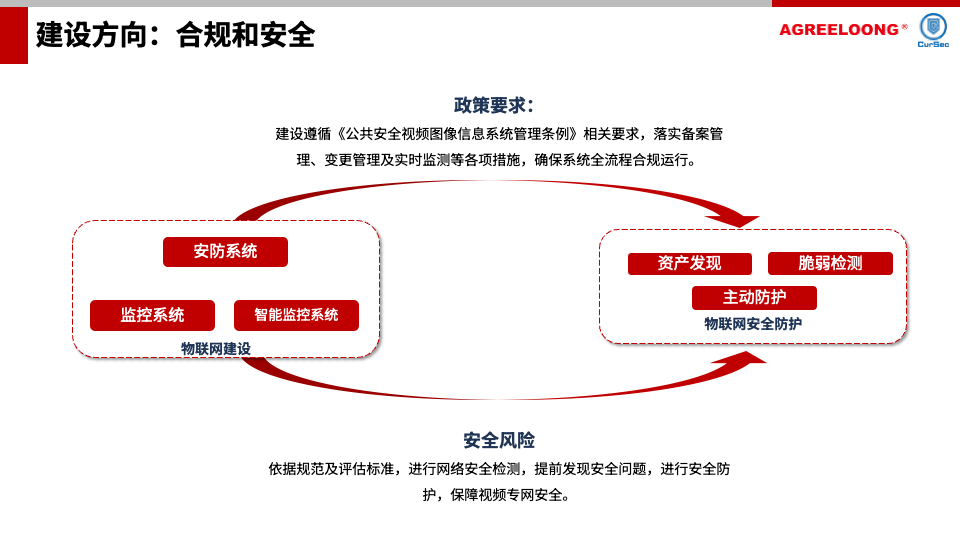 建设方向：合规和安全

AGREELOONG®

CurSec

政策要求：

建设遵循《公共安全视频图像信息系统管理条例》相关要求，落实备案管理、变更管理及实时监测等各项措施，确保系统全流程合规运行。

安防系统

监控系统

智能监控系统

物联网建设

资产发现

脆弱检测

主动防护

物联网安全防护

安全风险

依据规范及评估标准，进行网络安全检测，提前发现安全问题，进行安全防护，保障视频专网安全。